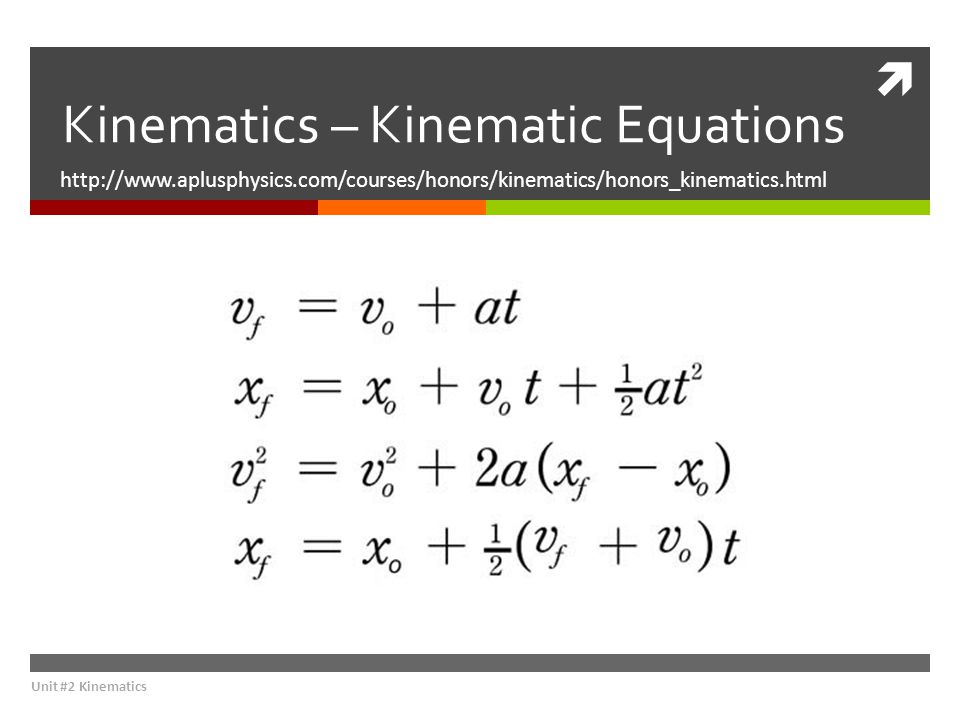 Kinematics – Kinematic Equations

http://www.aplusphysics.com/courses/honors/kinematics/honors_kinematics.html

$v_f = v_o + at$

$x_f = x_o + v_o t + \frac{1}{2}at^2$

$v_f^2 = v_o^2 + 2a(x_f - x_o)$

$x_f = x_o + \frac{1}{2}(v_f + v_o)t$

Unit #2 Kinematics